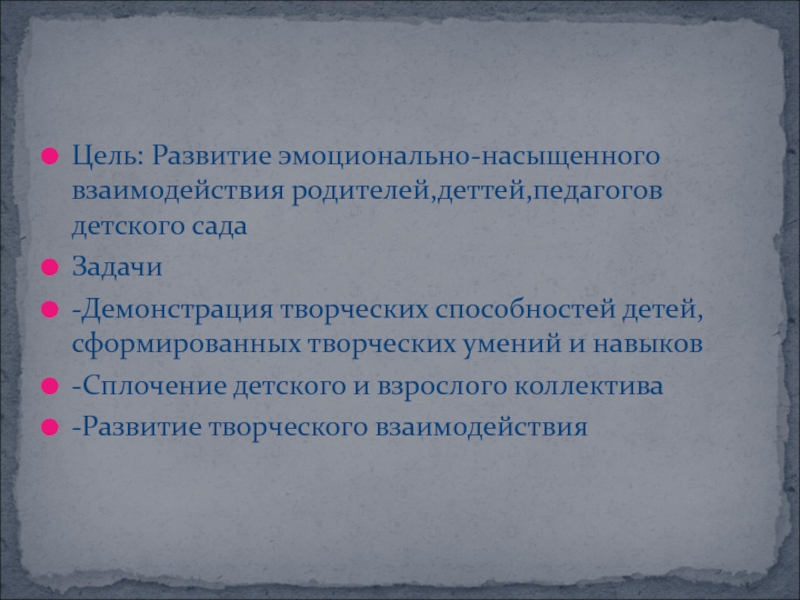 Цель: Развитие эмоционально-насыщенного взаимодействия родителей,деттей,педагогов детского сада

Задачи

-Демонстрация творческих способностей детей, сформированных творческих умений и навыков

-Сплочение детского и взрослого коллектива

-Развитие творческого взаимодействия